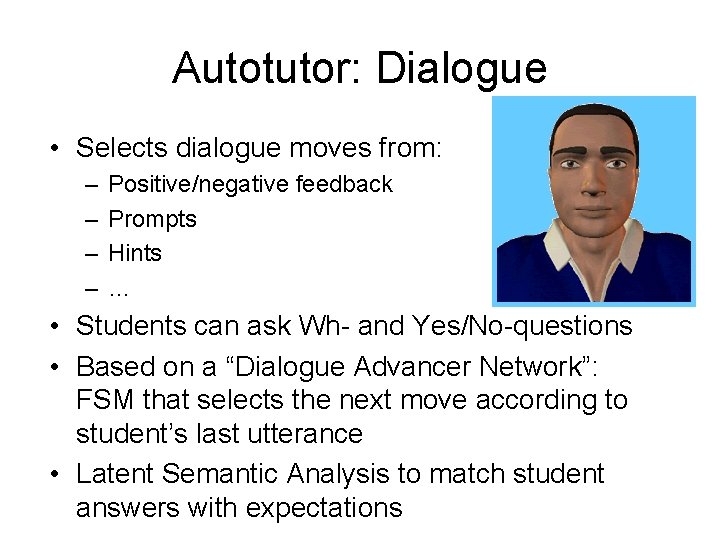 Autotutor: Dialogue

• Selects dialogue moves from:
  – Positive/negative feedback
  – Prompts
  – Hints
  – ...
• Students can ask Wh- and Yes/No-questions
• Based on a “Dialogue Advancer Network”: FSM that selects the next move according to student’s last utterance
• Latent Semantic Analysis to match student answers with expectations